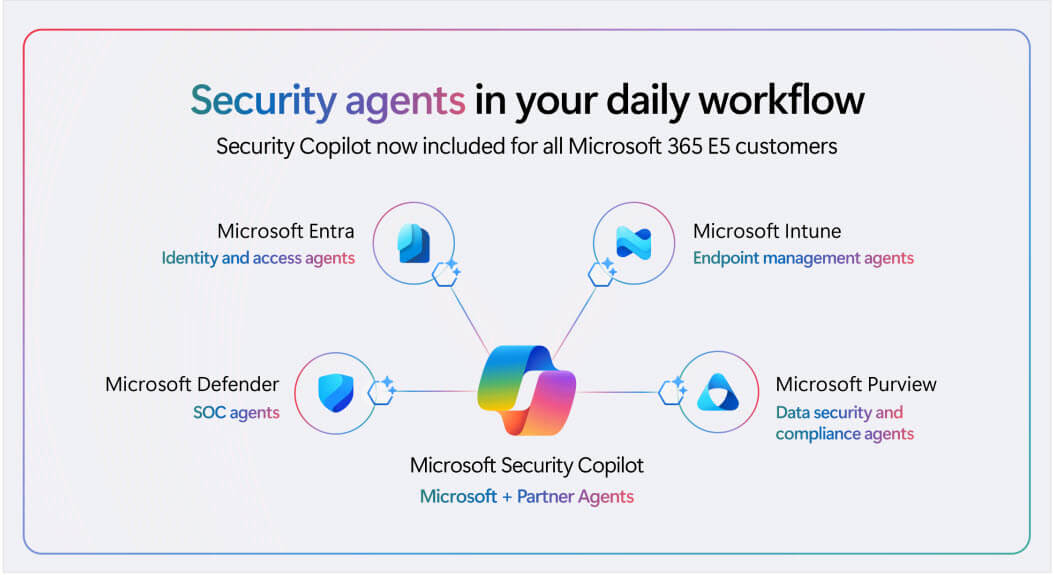 Security agents in your daily workflow

Security Copilot now included for all Microsoft 365 E5 customers

Microsoft Entra
Identity and access agents

Microsoft Intune
Endpoint management agents

Microsoft Defender
SOC agents

Microsoft Purview
Data security and compliance agents

Microsoft Security Copilot
Microsoft + Partner Agents